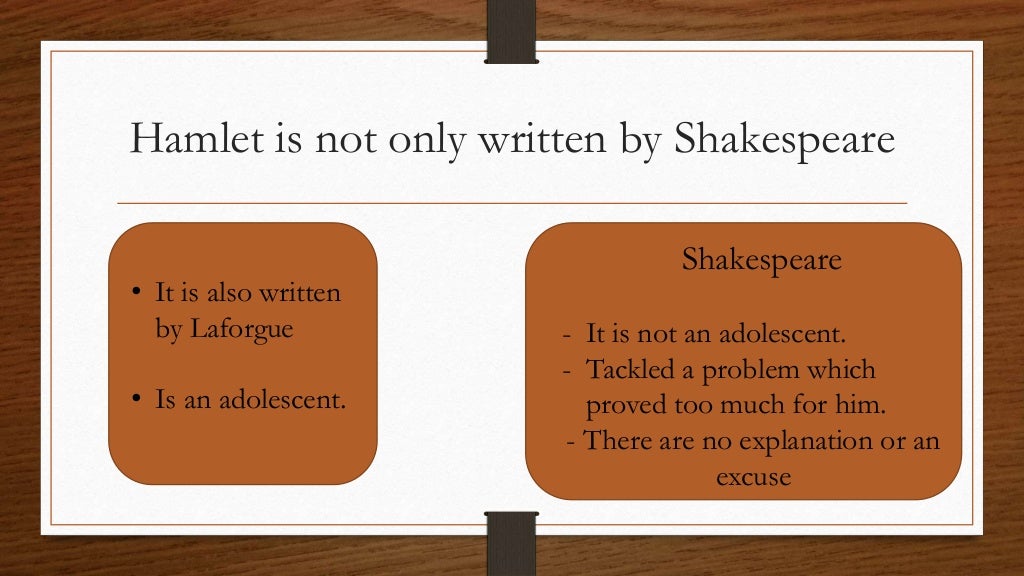 Hamlet is not only written by Shakespeare

• It is also written by Laforgue

• Is an adolescent.

Shakespeare

- It is not an adolescent.
- Tackled a problem which proved too much for him.
- There are no explanation or an excuse